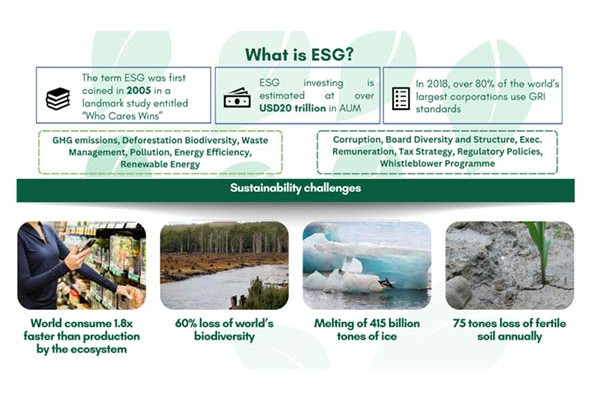 What is ESG?

The term ESG was first coined in 2005 in a landmark study entitled "Who Cares Wins"

ESG investing is estimated at over USD20 trillion in AUM

In 2018, over 80% of the world's largest corporations use GRI standards

GHG emissions, Deforestation Biodiversity, Waste Management, Pollution, Energy Efficiency, Renewable Energy

Corruption, Board Diversity and Structure, Exec. Remuneration, Tax Strategy, Regulatory Policies, Whistleblower Programme

Sustainability challenges

World consume 1.8x faster than production by the ecosystem

60% loss of world's biodiversity

Melting of 415 billion tones of ice

75 tones loss of fertile soil annually